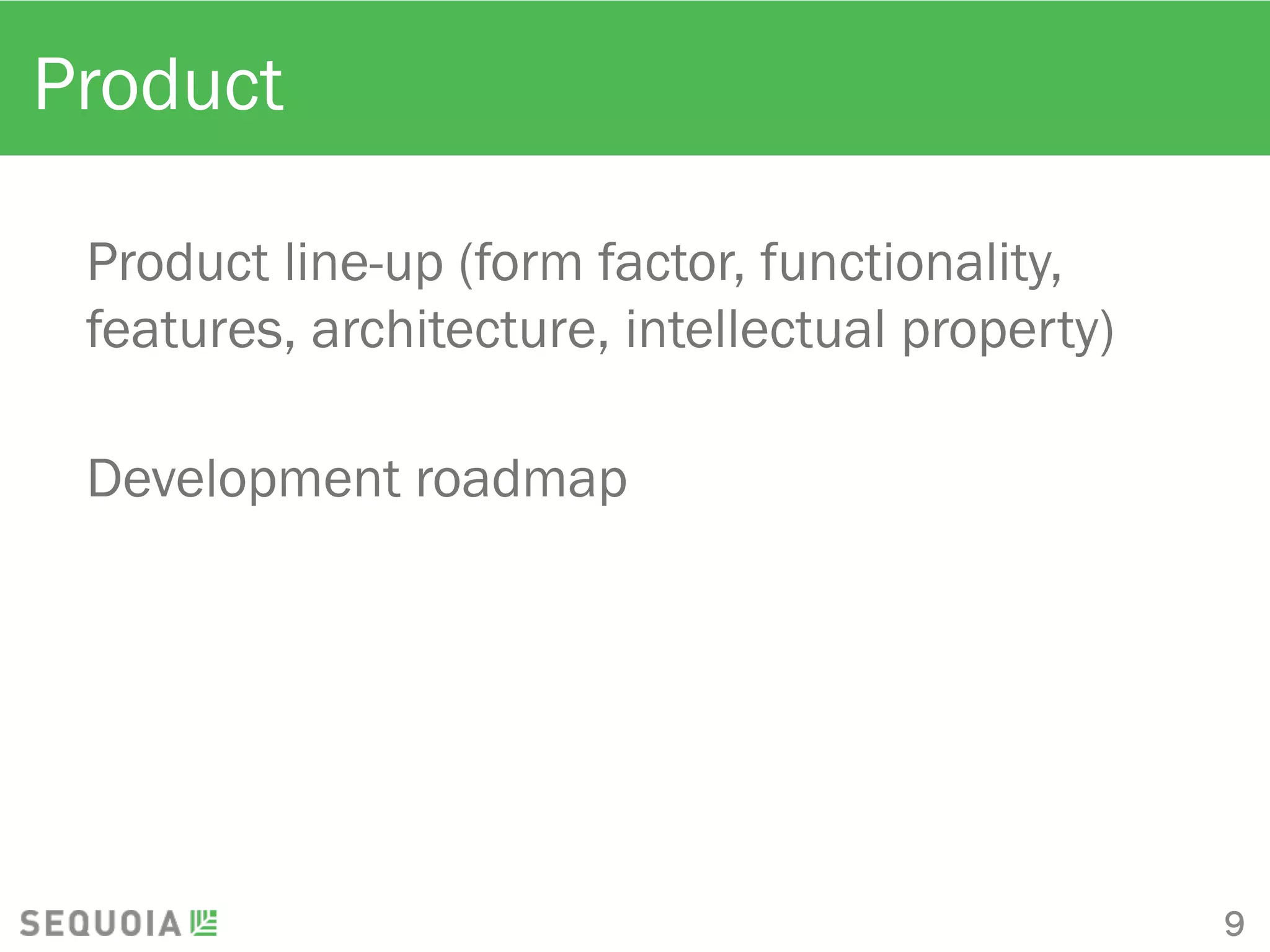 Product

Product line-up (form factor, functionality, features, architecture, intellectual property)

Development roadmap

SEQUOIA

9